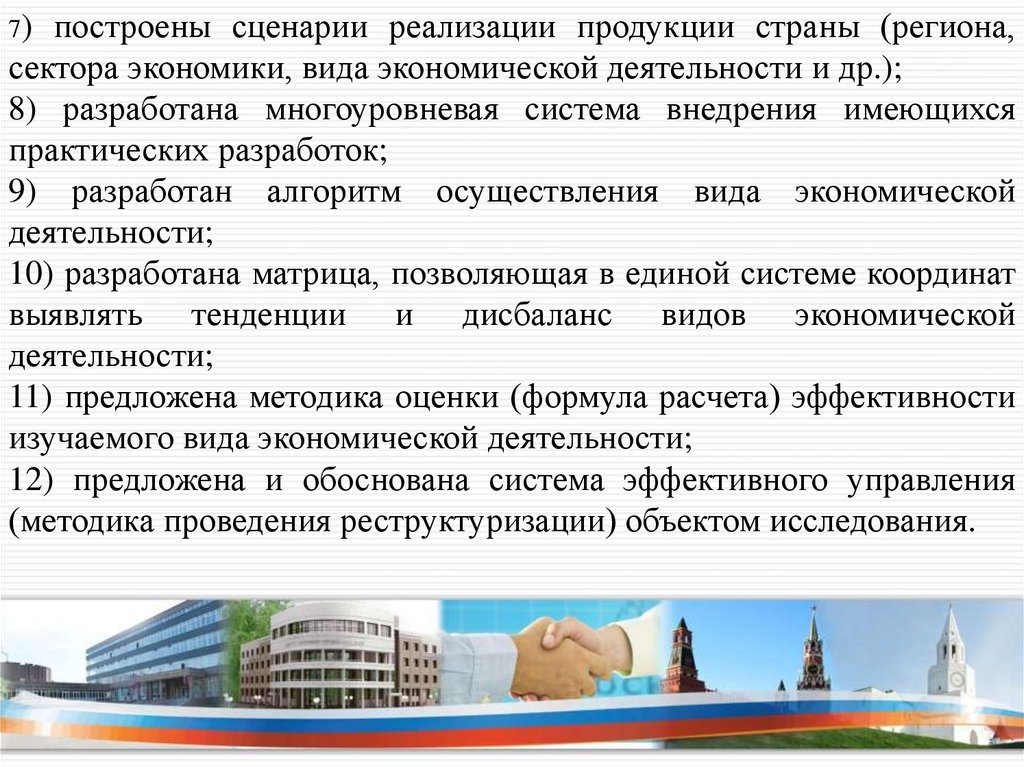 7) построены сценарии реализации продукции страны (региона, сектора экономики, вида экономической деятельности и др.);
8) разработана многоуровневая система внедрения имеющихся практических разработок;
9) разработан алгоритм осуществления вида экономической деятельности;
10) разработана матрица, позволяющая в единой системе координат выявлять тенденции и дисбаланс видов экономической деятельности;
11) предложена методика оценки (формула расчета) эффективности изучаемого вида экономической деятельности;
12) предложена и обоснована система эффективного управления (методика проведения реструктуризации) объектом исследования.